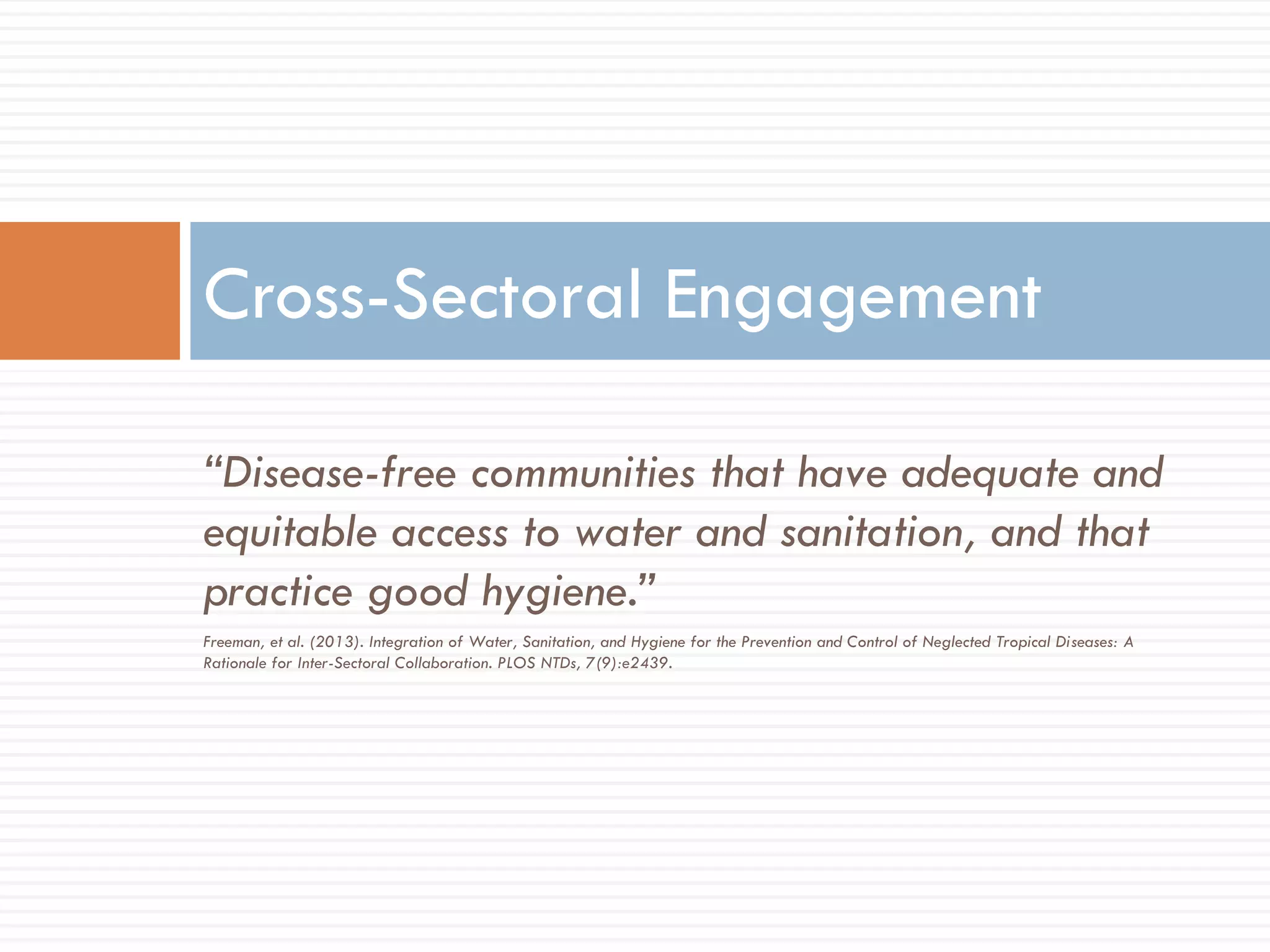 Cross-Sectoral Engagement

“Disease-free communities that have adequate and equitable access to water and sanitation, and that practice good hygiene.”

Freeman, et al. (2013). Integration of Water, Sanitation, and Hygiene for the Prevention and Control of Neglected Tropical Diseases: A Rationale for Inter-Sectoral Collaboration. PLOS NTDs, 7(9):e2439.